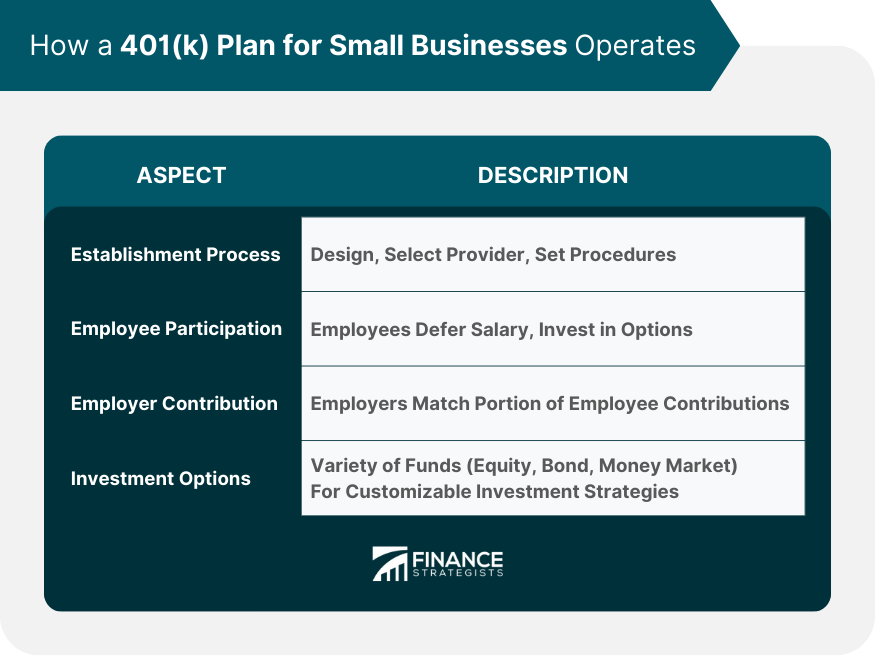 How a 401(k) Plan for Small Businesses Operates

| ASPECT | DESCRIPTION |
|---|---|
| Establishment Process | Design, Select Provider, Set Procedures |
| Employee Participation | Employees Defer Salary, Invest in Options |
| Employer Contribution | Employers Match Portion of Employee Contributions |
| Investment Options | Variety of Funds (Equity, Bond, Money Market) For Customizable Investment Strategies |

FINANCE STRATEGISTS